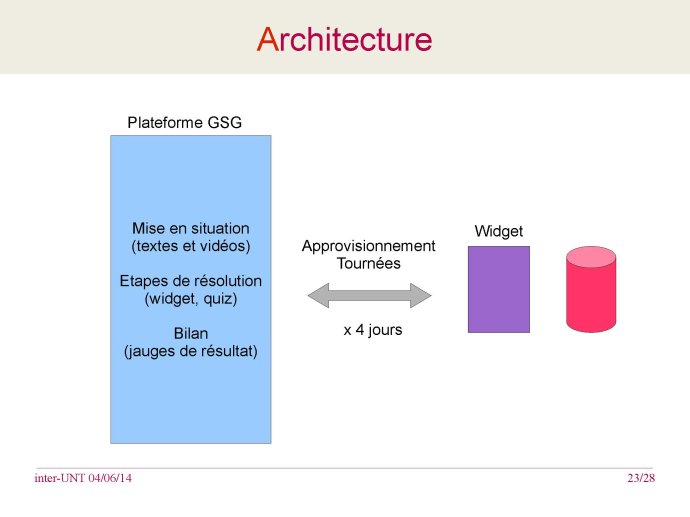 Architecture

Plateforme GSG

Mise en situation
(textes et vidéos)

Etapes de résolution
(widget, quiz)

Bilan
(jauges de résultat)

Approvisionnement
Tournées

x 4 jours

Widget

inter-UNT 04/06/14

23/28